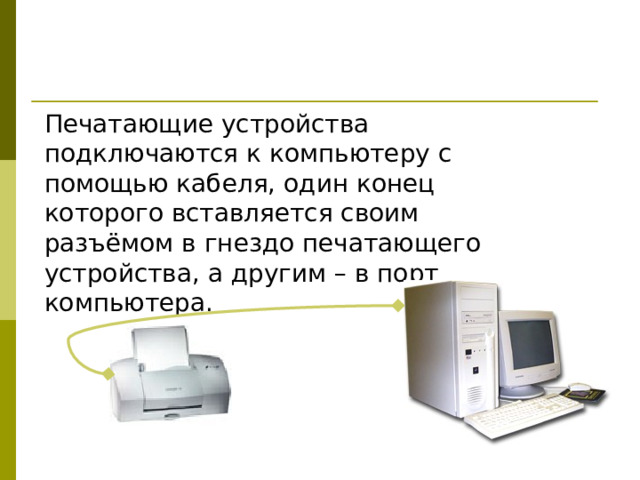 Печатающие устройства подключаются к компьютеру с помощью кабеля, один конец которого вставляется своим разъёмом в гнездо печатающего устройства, а другим – в порт компьютера.